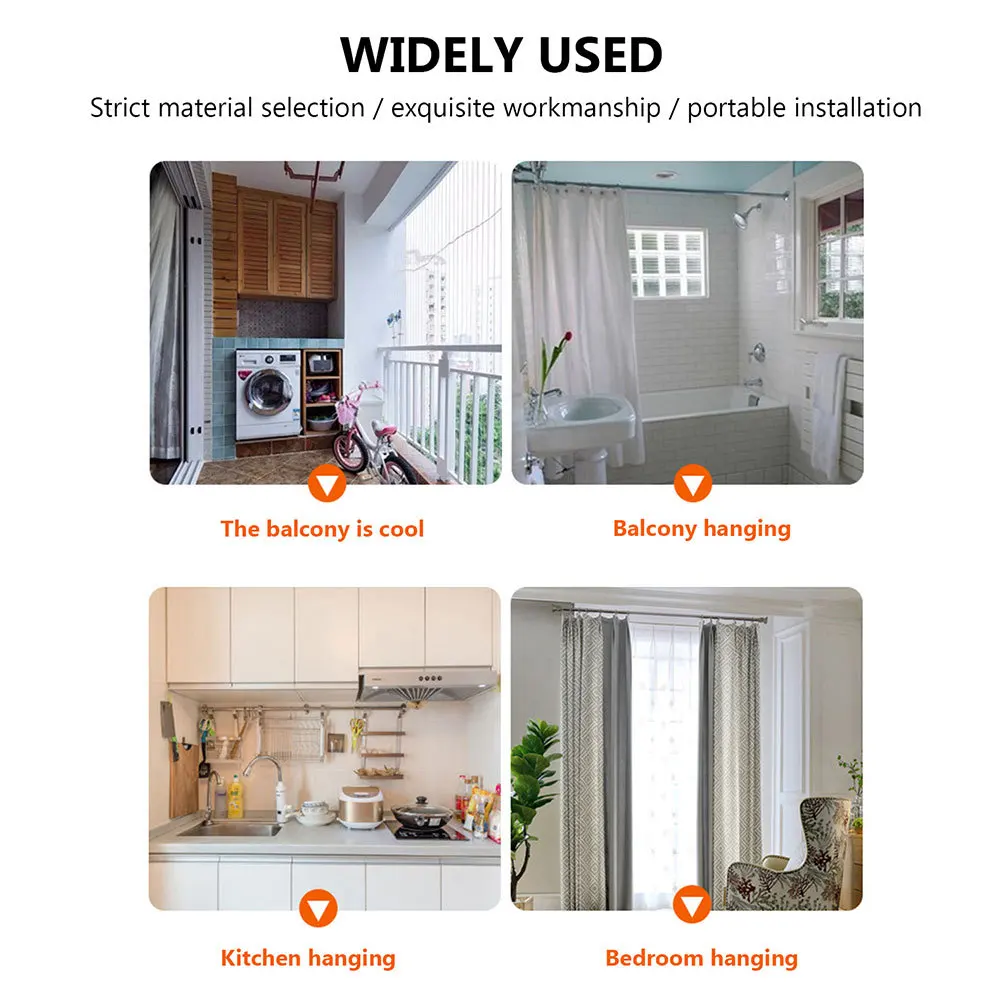 WIDELY USED

Strict material selection / exquisite workmanship / portable installation

The balcony is cool

Balcony hanging

Kitchen hanging

Bedroom hanging